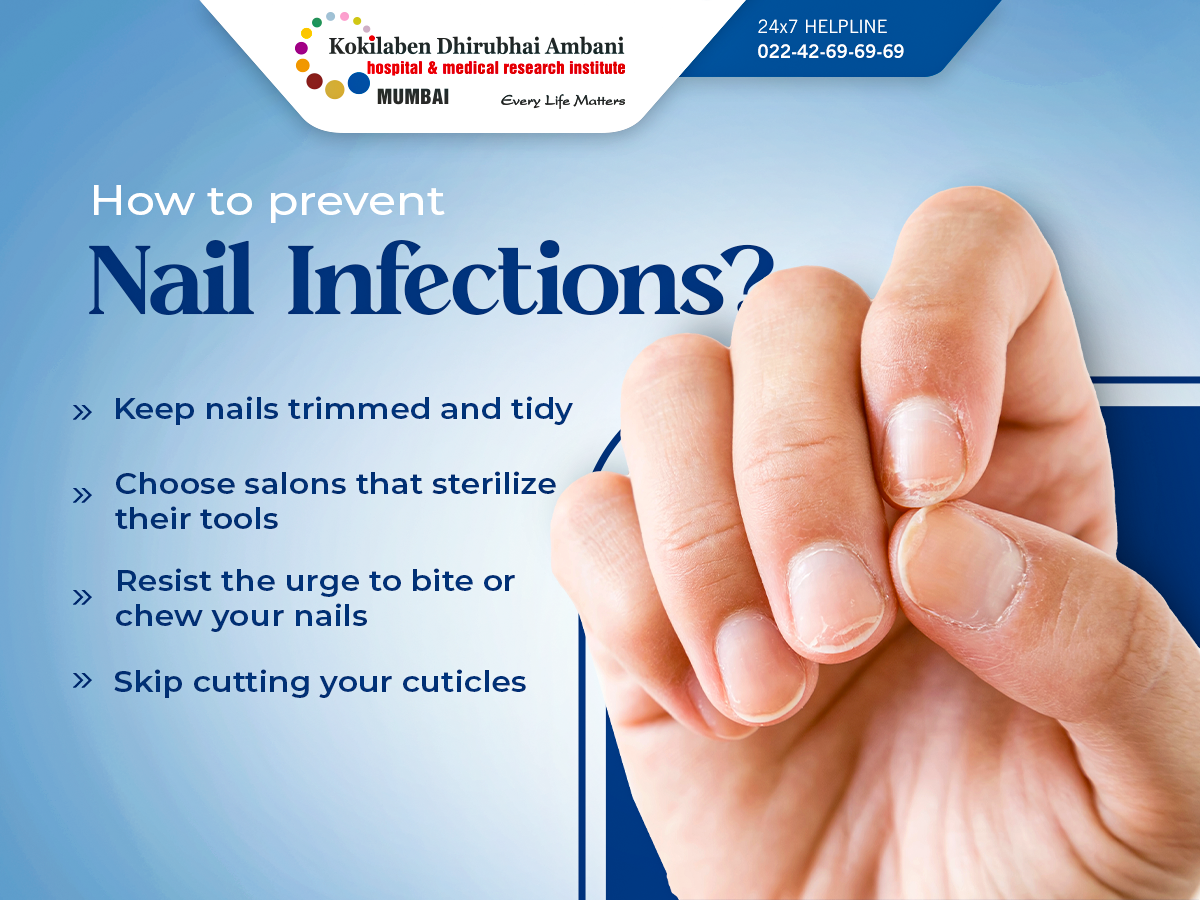 Kokilaben Dhirubhai Ambani
hospital & medical research institute
MUMBAI
Every Life Matters

24x7 HELPLINE
022-42-69-69-69

How to prevent
Nail Infections?

» Keep nails trimmed and tidy

» Choose salons that sterilize their tools

» Resist the urge to bite or chew your nails

» Skip cutting your cuticles